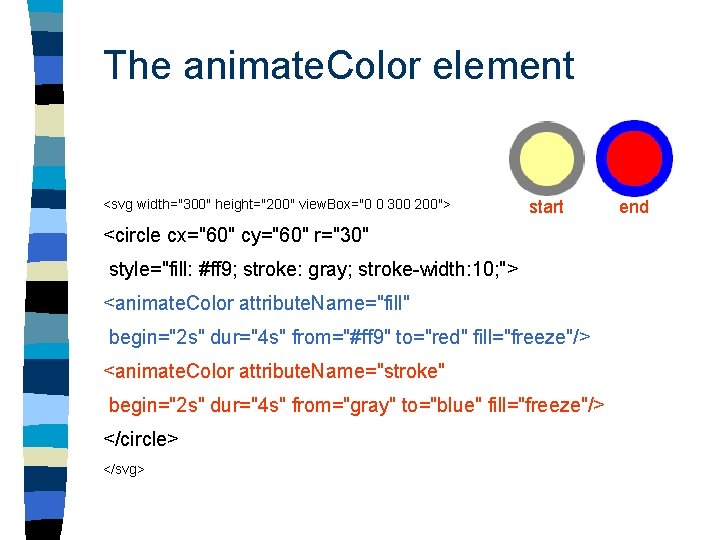 The animateColor element

start end

<svg width="300" height="200" viewBox="0 0 300 200">

<circle cx="60" cy="60" r="30"

style="fill: #ff9; stroke: gray; stroke-width:10;">

<animateColor attributeName="fill"

begin="2s" dur="4s" from="#ff9" to="red" fill="freeze"/>

<animateColor attributeName="stroke"

begin="2s" dur="4s" from="gray" to="blue" fill="freeze"/>

</circle>

</svg>